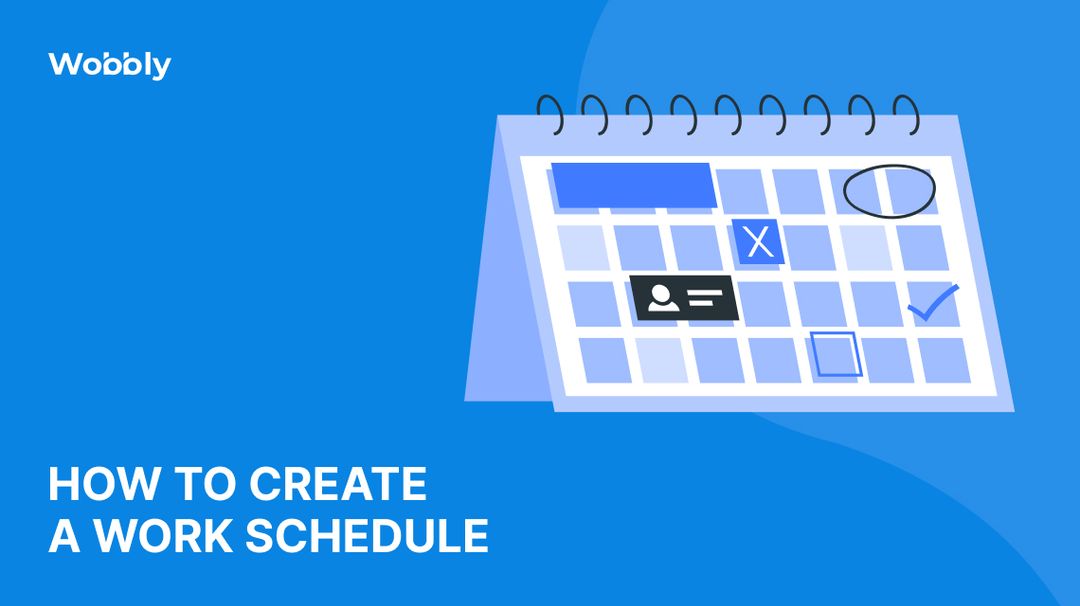 Wobbly

X

HOW TO CREATE
A WORK SCHEDULE